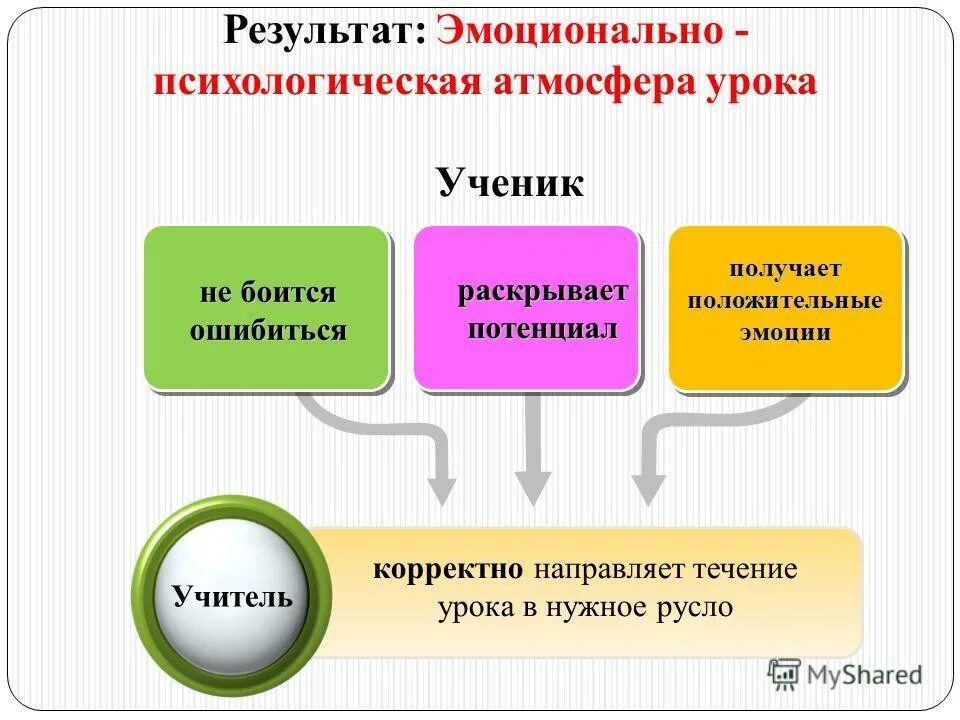 Результат: Эмоционально - психологическая атмосфера урока

Ученик

не боится ошибиться

раскрывает потенциал

получает положительные эмоции

Учитель

корректно направляет течение урока в нужное русло

MyShared